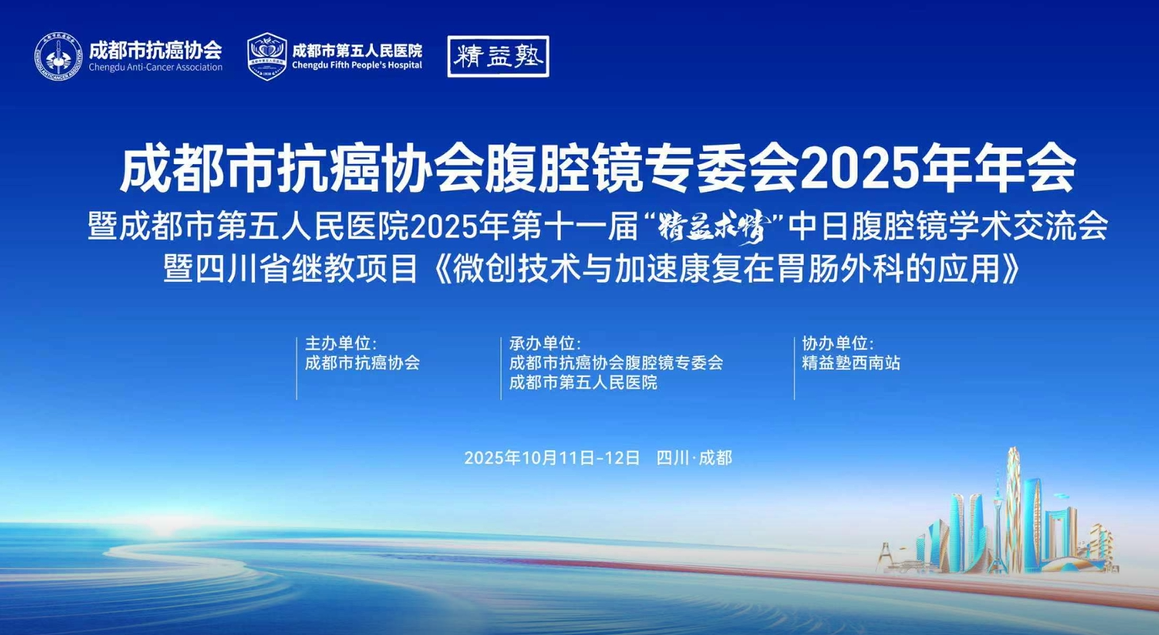 成都市抗癌协会
Chengdu Anti-Cancer Association

成都市第五人民医院
Chengdu Fifth People's Hospital

精益塾

成都市抗癌协会腹腔镜专委会2025年年会
暨成都市第五人民医院2025年第十一届“精益求精”中日腹腔镜学术交流会
暨四川省继教项目《微创技术与加速康复在胃肠外科的应用》

主办单位:
成都市抗癌协会

承办单位:
成都市抗癌协会腹腔镜专委会
成都市第五人民医院

协办单位:
精益塾西南站

2025年10月11日-12日 四川·成都